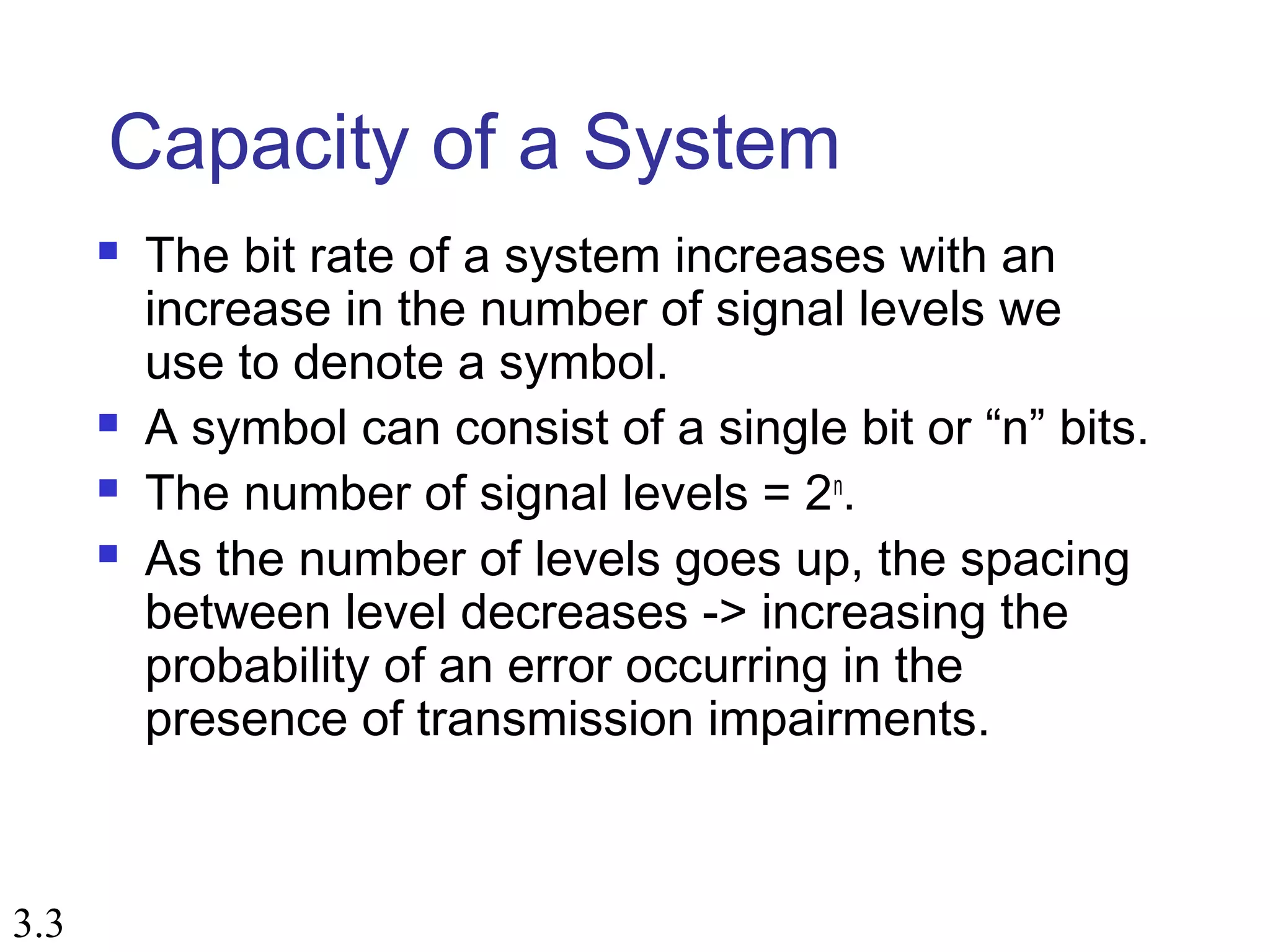 Capacity of a System

- The bit rate of a system increases with an increase in the number of signal levels we use to denote a symbol.
- A symbol can consist of a single bit or “n” bits.
- The number of signal levels = $2^n$.
- As the number of levels goes up, the spacing between level decreases -> increasing the probability of an error occurring in the presence of transmission impairments.

3.3